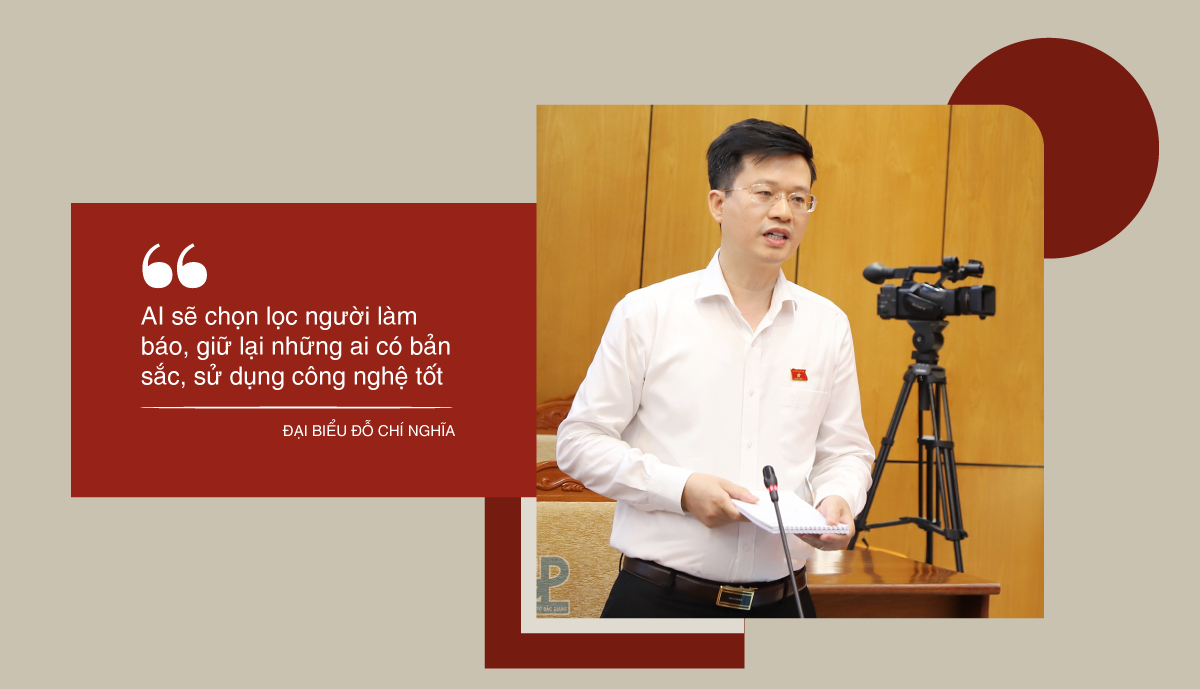 AI sẽ chọn lọc người làm báo, giữ lại những ai có bản sắc, sử dụng công nghệ tốt

ĐẠI BIỂU ĐỖ CHÍ NGHĨA